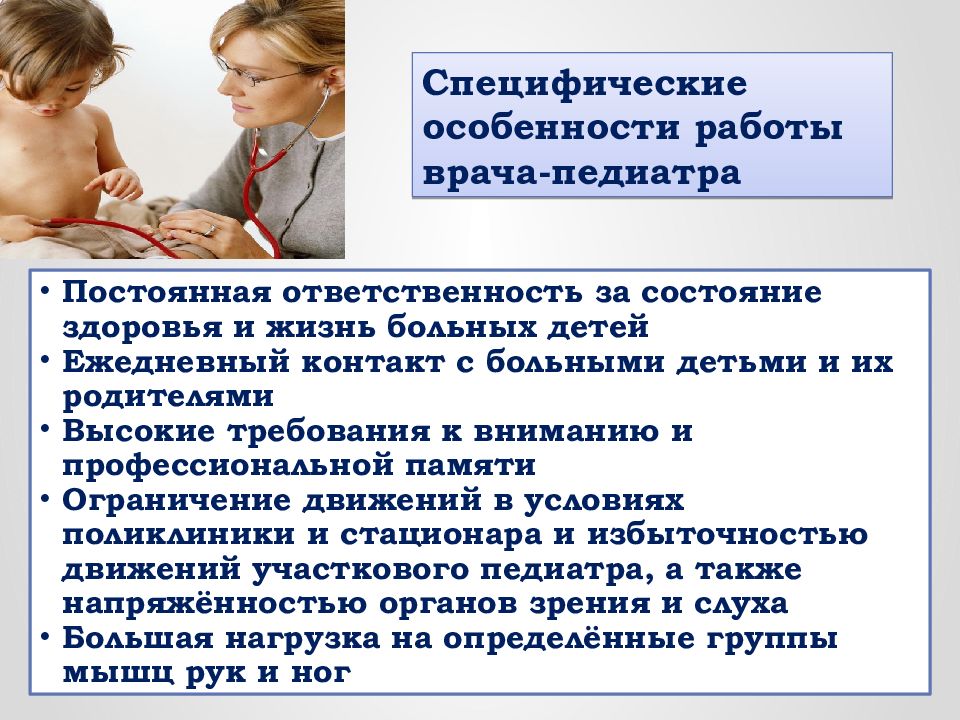 Специфические особенности работы врача-педиатра

• Постоянная ответственность за состояние здоровья и жизнь больных детей
• Ежедневный контакт с больными детьми и их родителями
• Высокие требования к вниманию и профессиональной памяти
• Ограничение движений в условиях поликлиники и стационара и избыточностью движений участкового педиатра, а также напряжённостью органов зрения и слуха
• Большая нагрузка на определённые группы мышц рук и ног